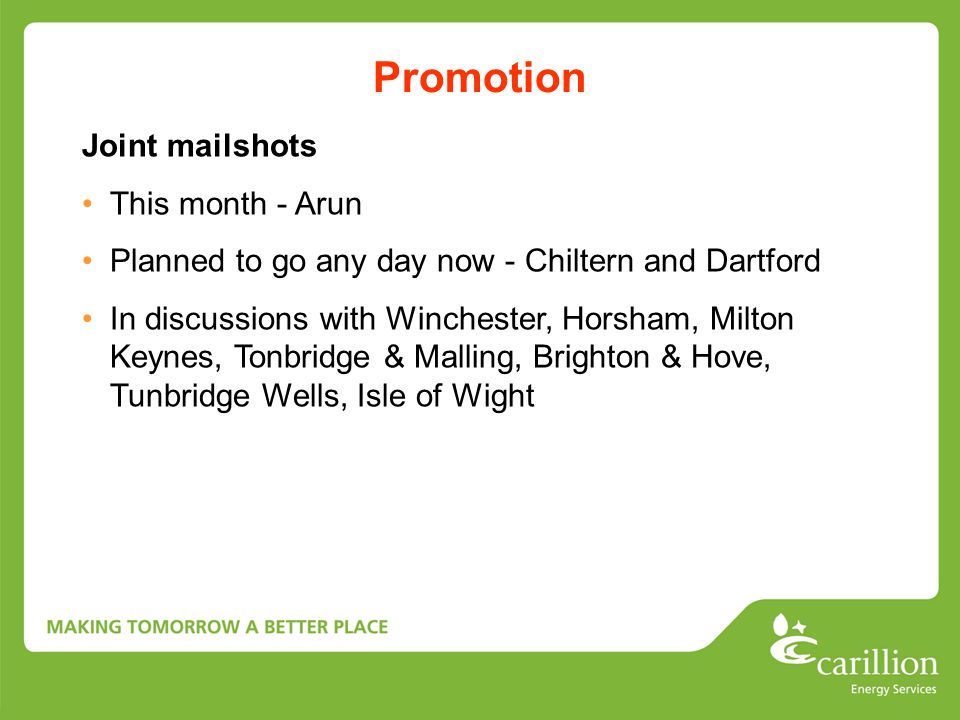 Promotion

Joint mailshots

• This month - Arun

• Planned to go any day now - Chiltern and Dartford

• In discussions with Winchester, Horsham, Milton Keynes, Tonbridge & Malling, Brighton & Hove, Tunbridge Wells, Isle of Wight

MAKING TOMORROW A BETTER PLACE

carillion
Energy Services